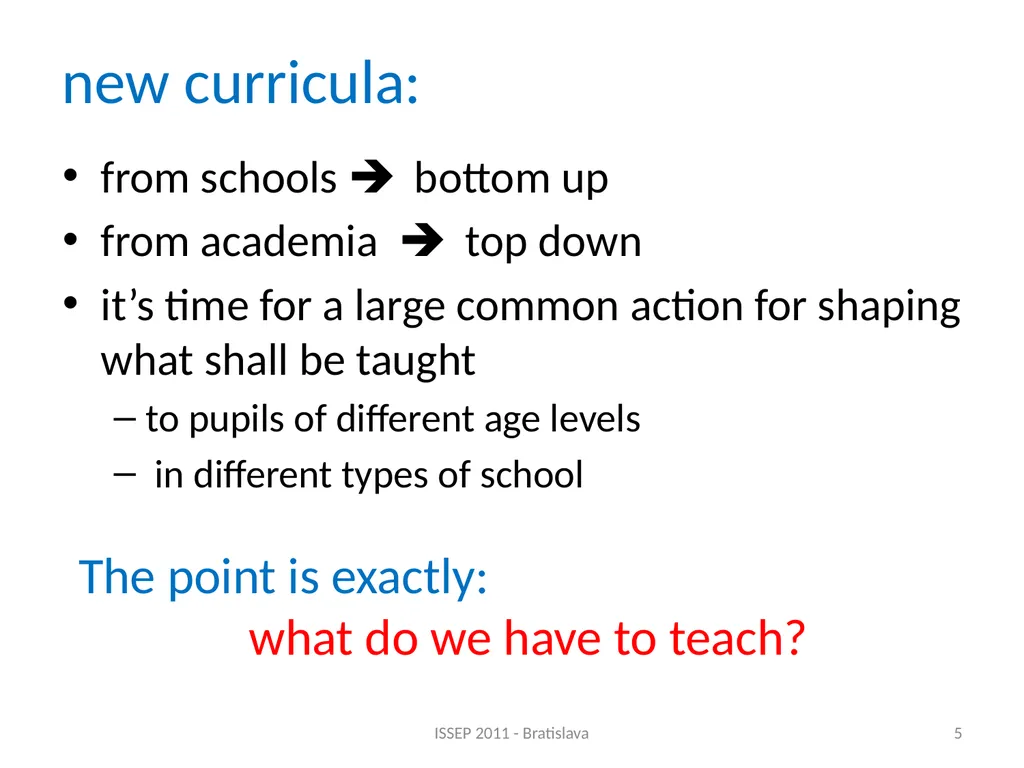 new curricula:

• from schools ➔ bottom up
• from academia ➔ top down
• it’s time for a large common action for shaping what shall be taught
 – to pupils of different age levels
 – in different types of school

The point is exactly:
what do we have to teach?

ISSEP 2011 - Bratislava

5